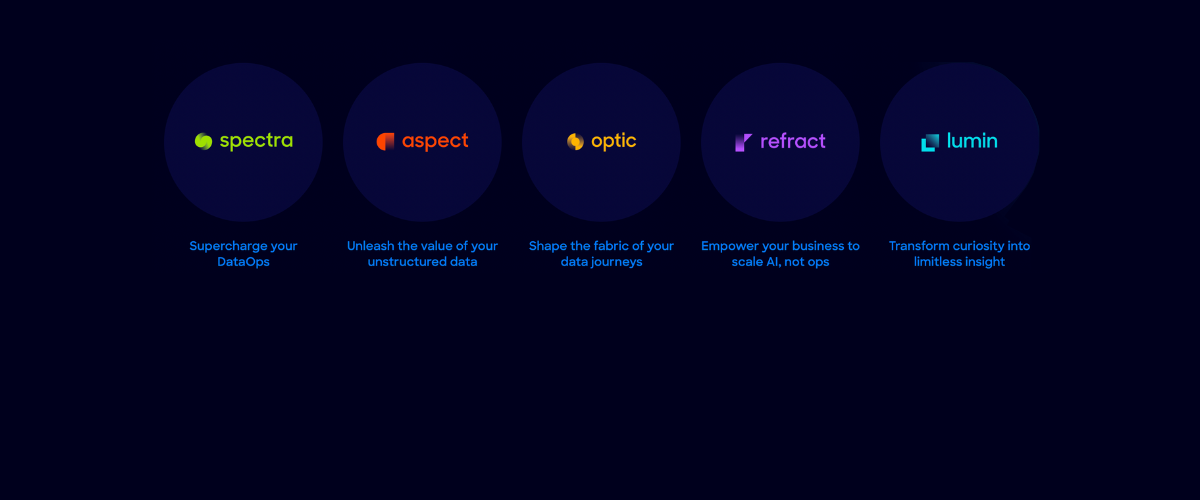 spectra

Supercharge your DataOps

aspect

Unleash the value of your unstructured data

optic

Shape the fabric of your data journeys

refract

Empower your business to scale AI, not ops

lumin

Transform curiosity into limitless insight